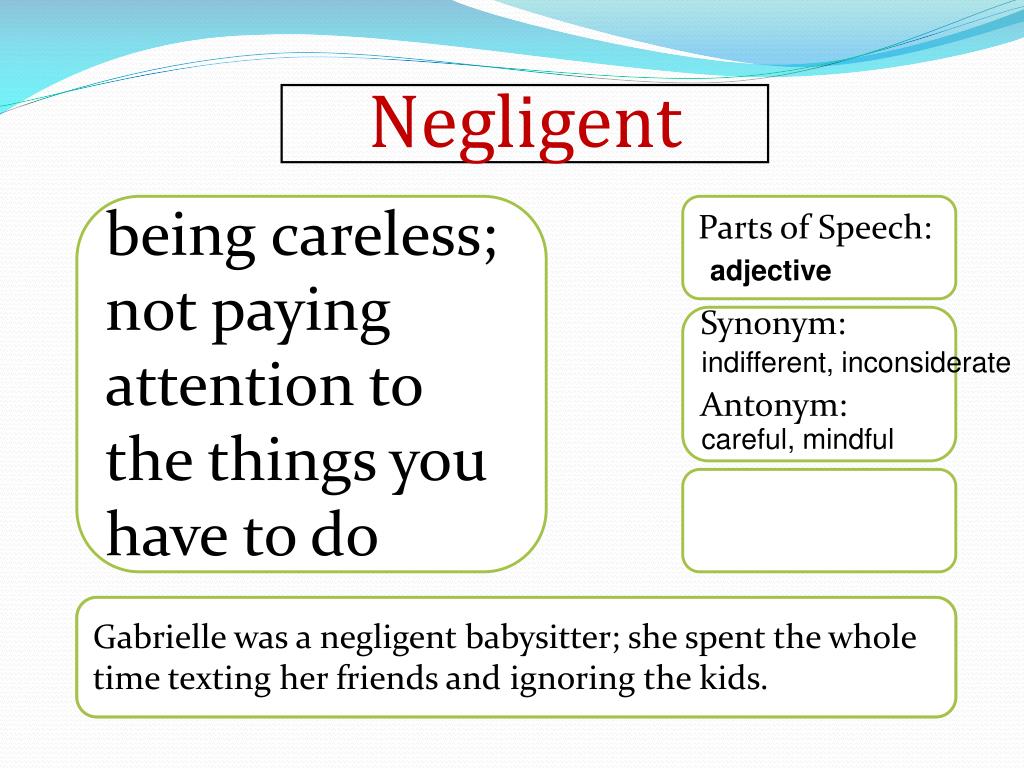 Negligent

being careless; not paying attention to the things you have to do

Parts of Speech:
adjective

Synonym:
indifferent, inconsiderate
Antonym:
careful, mindful

Gabrielle was a negligent babysitter; she spent the whole time texting her friends and ignoring the kids.